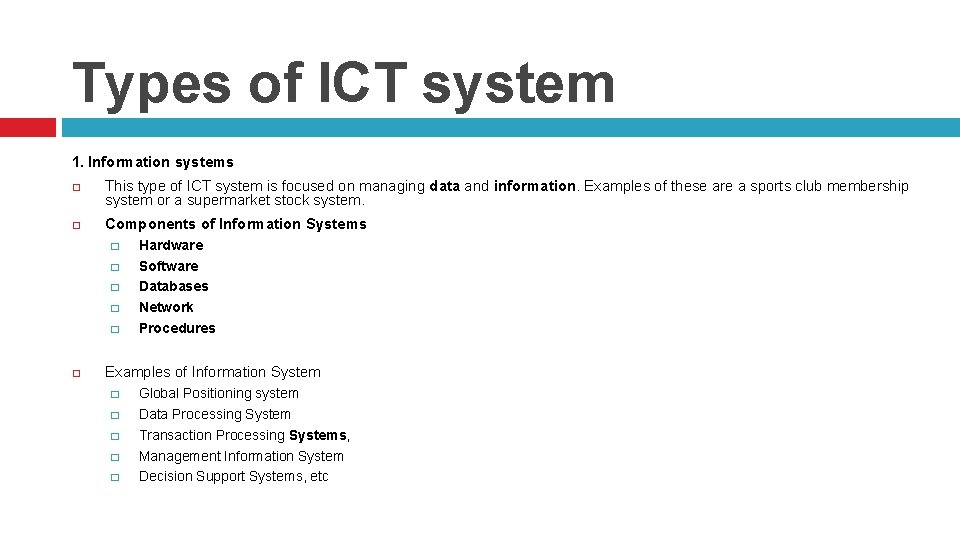 Types of ICT system

1. Information systems

This type of ICT system is focused on managing data and information. Examples of these are a sports club membership system or a supermarket stock system.

Components of Information Systems

Hardware

Software

Databases

Network

Procedures

Examples of Information System

Global Positioning system

Data Processing System

Transaction Processing Systems,

Management Information System

Decision Support Systems, etc